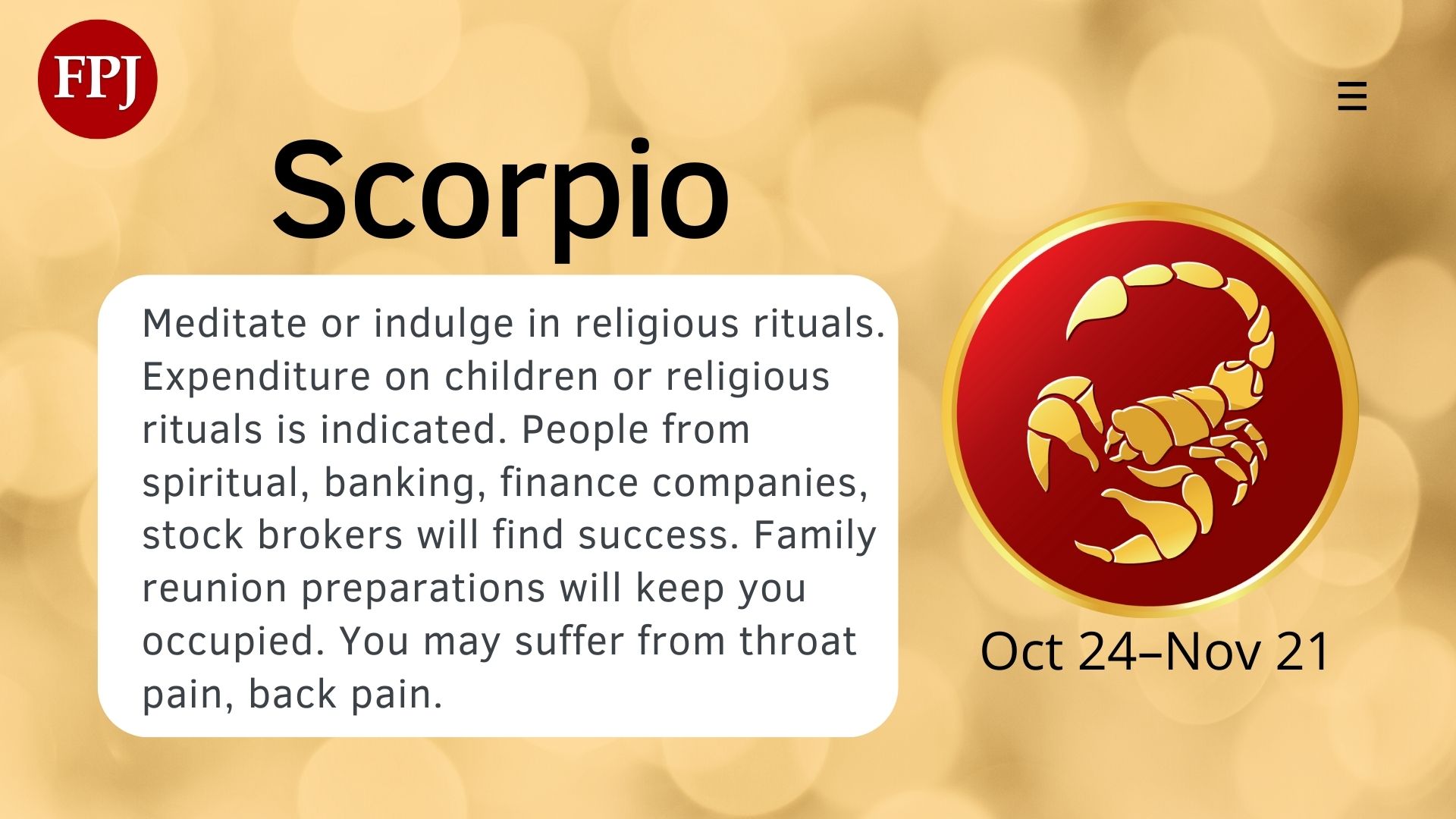 FPJ

Scorpio

Meditate or indulge in religious rituals. Expenditure on children or religious rituals is indicated. People from spiritual, banking, finance companies, stock brokers will find success. Family reunion preparations will keep you occupied. You may suffer from throat pain, back pain.

Oct 24–Nov 21